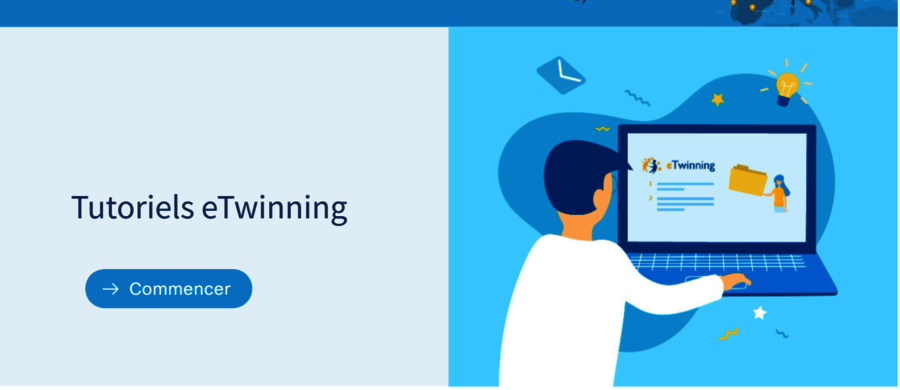 Tutoriels eTwinning

→ Commencer

eTwinning

1

2